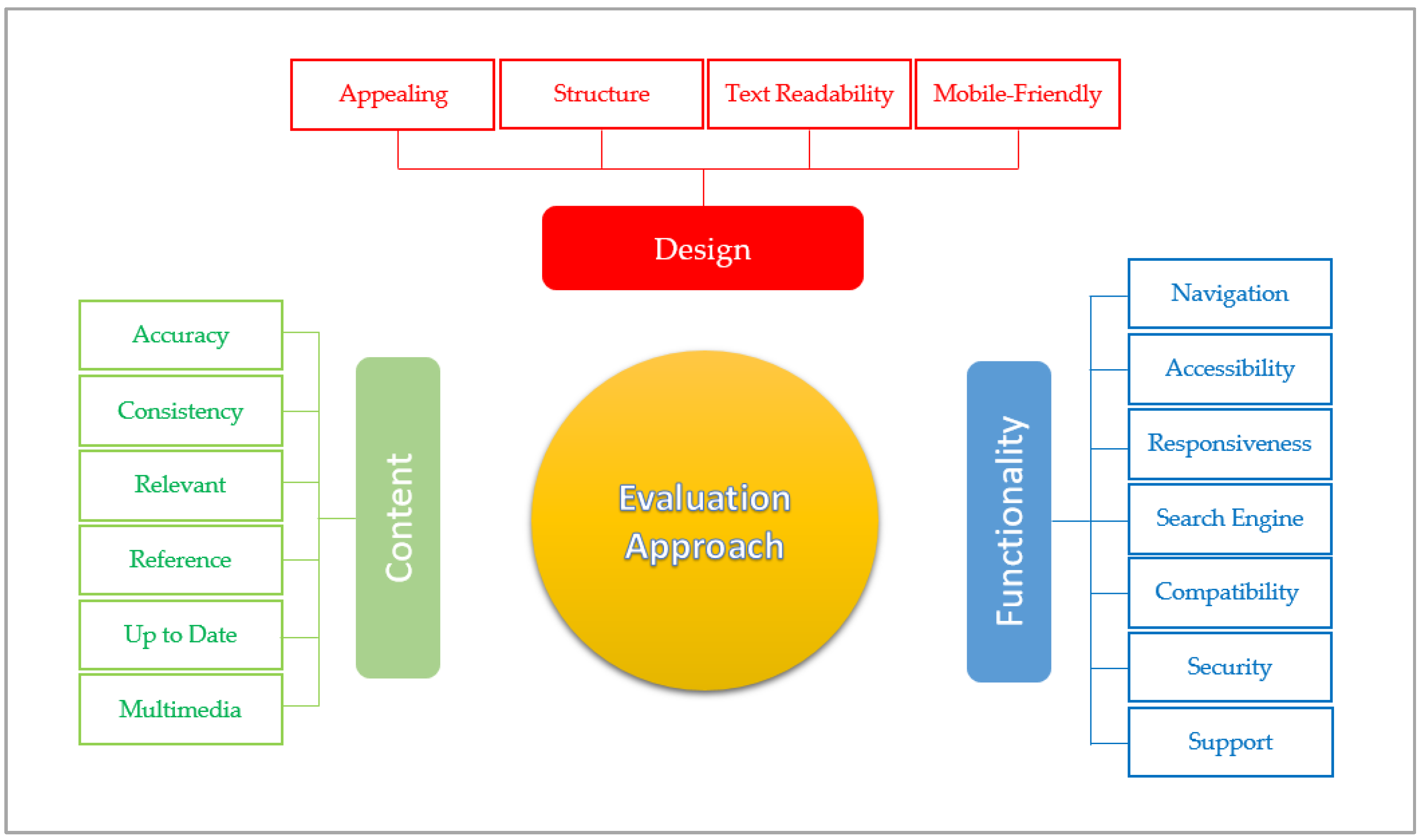 Appealing
Structure
Text Readability
Mobile-Friendly

Design

Accuracy
Consistency
Relevant
Reference
Up to Date
Multimedia

Content

Evaluation Approach

Functionality

Navigation
Accessibility
Responsiveness
Search Engine
Compatibility
Security
Support